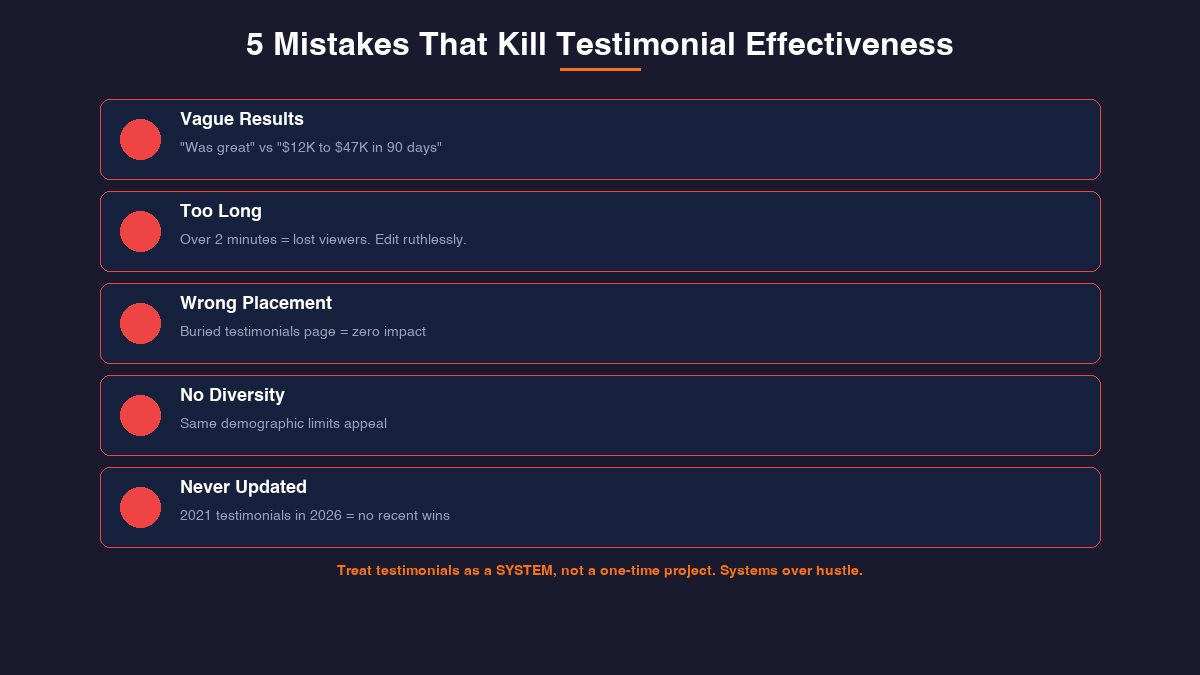 5 Mistakes That Kill Testimonial Effectiveness

Vague Results
"Was great" vs "\$12K to \$47K in 90 days"

Too Long
Over 2 minutes = lost viewers. Edit ruthlessly.

Wrong Placement
Buried testimonials page = zero impact

No Diversity
Same demographic limits appeal

Never Updated
2021 testimonials in 2026 = no recent wins

Treat testimonials as a SYSTEM, not a one-time project. Systems over hustle.